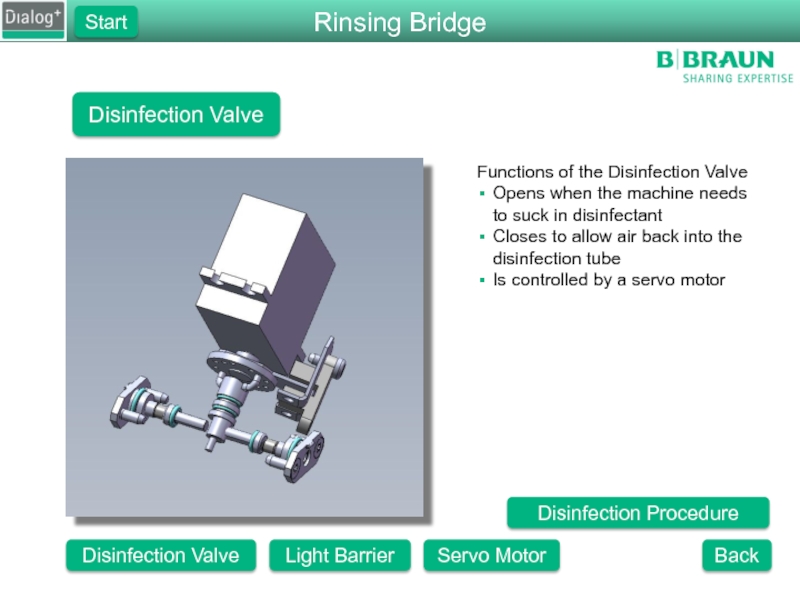 Dialog+
Start
Rinsing Bridge

B|BRAUN
SHARING EXPERTISE

Disinfection Valve

Functions of the Disinfection Valve
▪ Opens when the machine needs to suck in disinfectant
▪ Closes to allow air back into the disinfection tube
▪ Is controlled by a servo motor

Disinfection Procedure

Disinfection Valve
Light Barrier
Servo Motor
Back